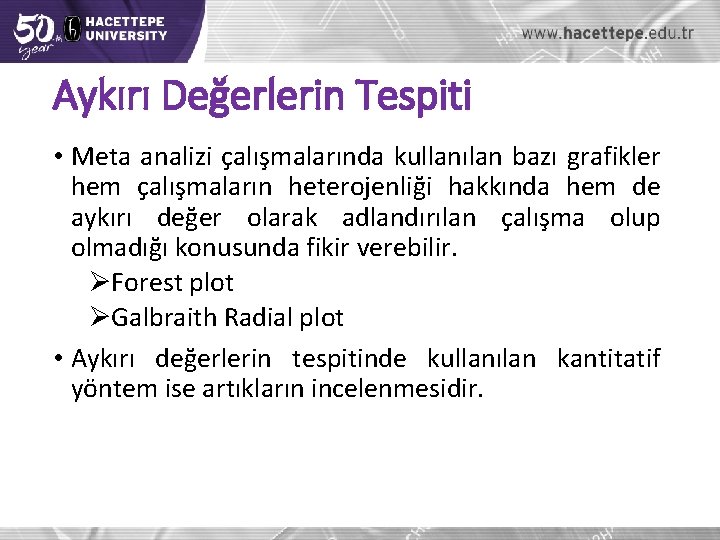 50th year HACETTEPE UNIVERSITY

www.hacettepe.edu.tr

Aykırı Değerlerin Tespiti

• Meta analizi çalışmalarında kullanılan bazı grafikler hem çalışmaların heterojenliği hakkında hem de aykırı değer olarak adlandırılan çalışma olup olmadığı konusunda fikir verebilir.

➢Forest plot

➢Galbraith Radial plot

• Aykırı değerlerin tespitinde kullanılan kantitatif yöntem ise artıkların incelenmesidir.